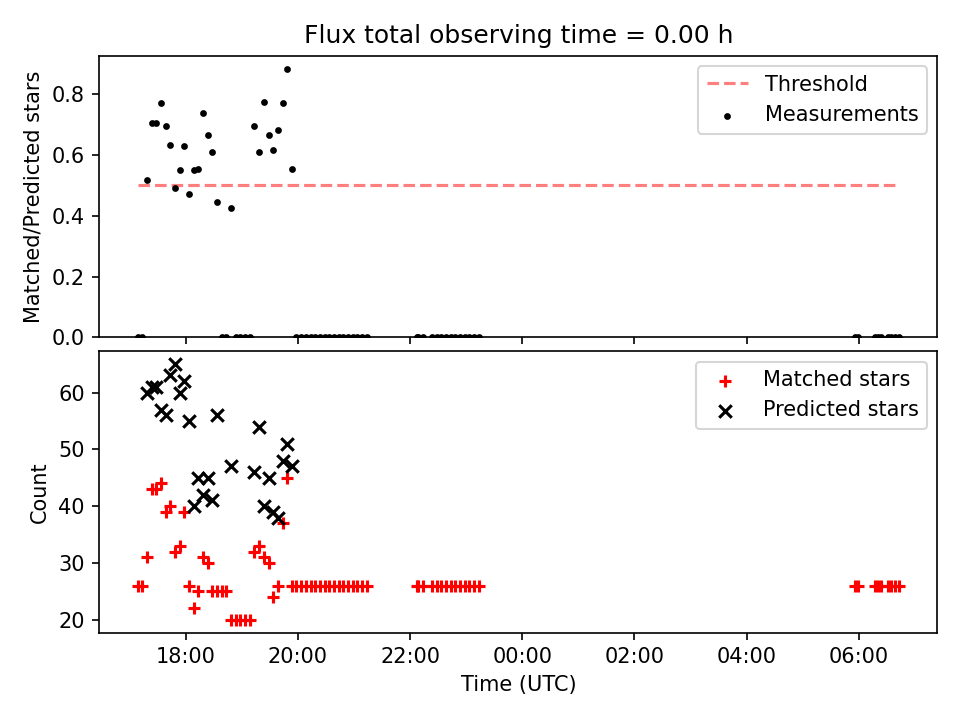 Flux total observing time = 0.00 h

Matched/Predicted stars

0.8
0.6
0.4
0.2
0.0

Threshold
Measurements

Count

60
50
40
30
20

Matched stars
Predicted stars

18:00
20:00
22:00
00:00
02:00
04:00
06:00

Time (UTC)